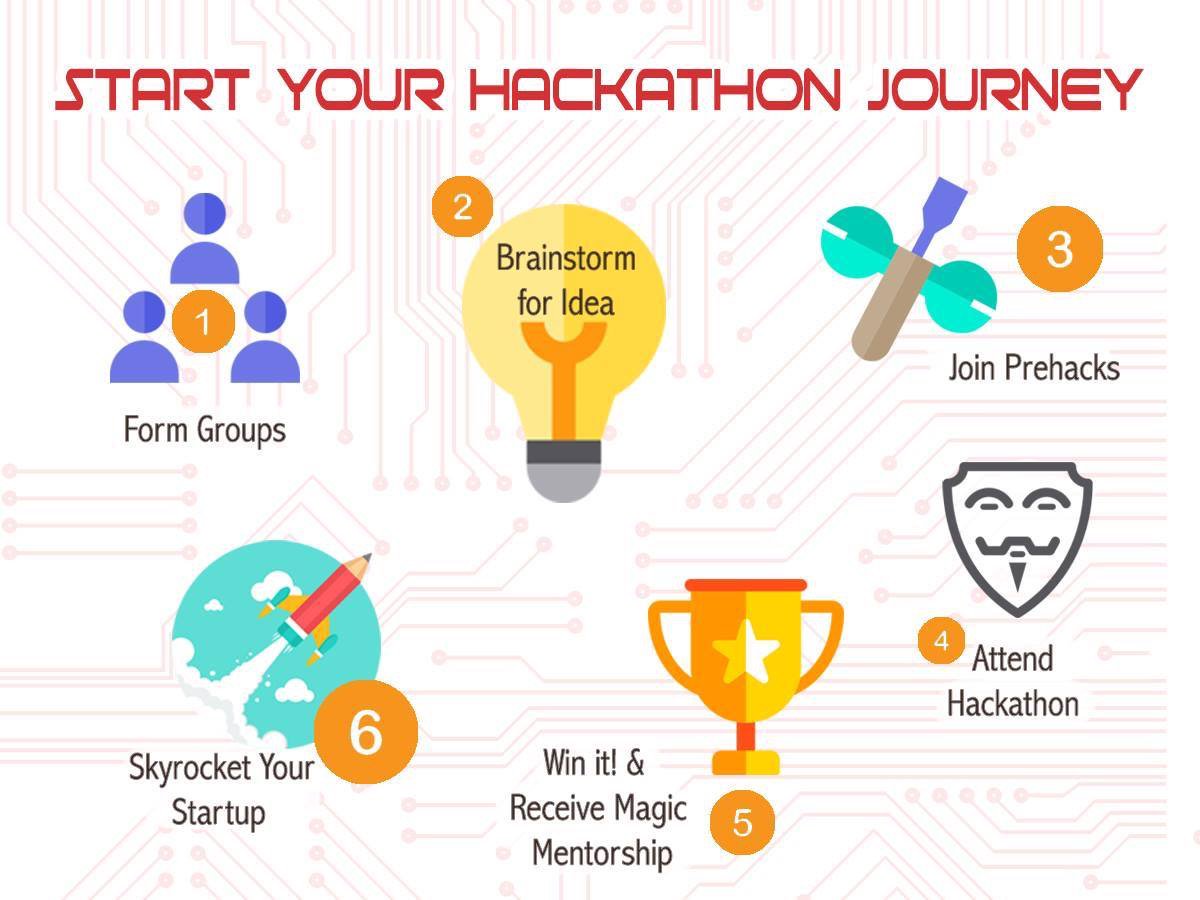 START YOUR HACKATHON JOURNEY

1
Form Groups

2
Brainstorm for Idea

3
Join Prehacks

4
Attend Hackathon

5
Win it! & Receive Magic Mentorship

6
Skyrocket Your Startup